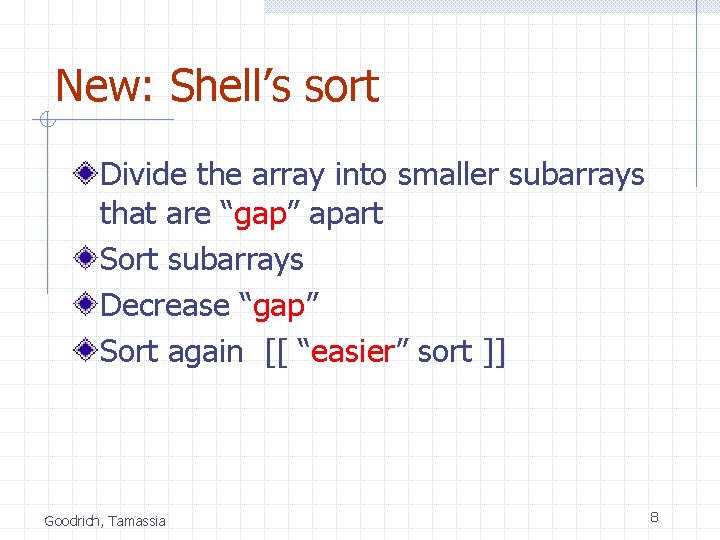 New: Shell’s sort

Divide the array into smaller subarrays that are “gap” apart

Sort subarrays

Decrease “gap”

Sort again [[ “easier” sort ]]

Goodrich, Tamassia

8